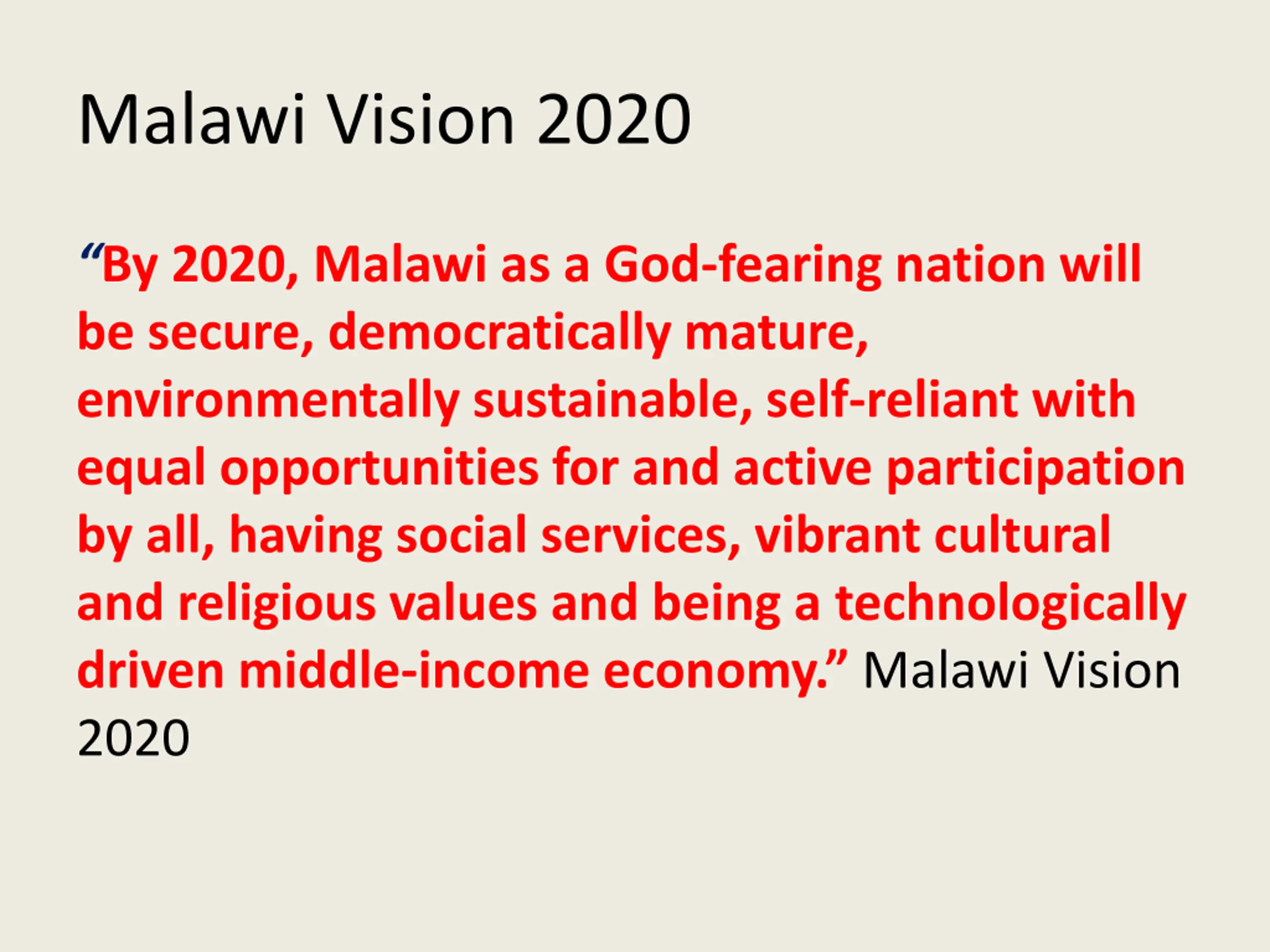 Malawi Vision 2020

“By 2020, Malawi as a God-fearing nation will be secure, democratically mature, environmentally sustainable, self-reliant with equal opportunities for and active participation by all, having social services, vibrant cultural and religious values and being a technologically driven middle-income economy.” Malawi Vision 2020